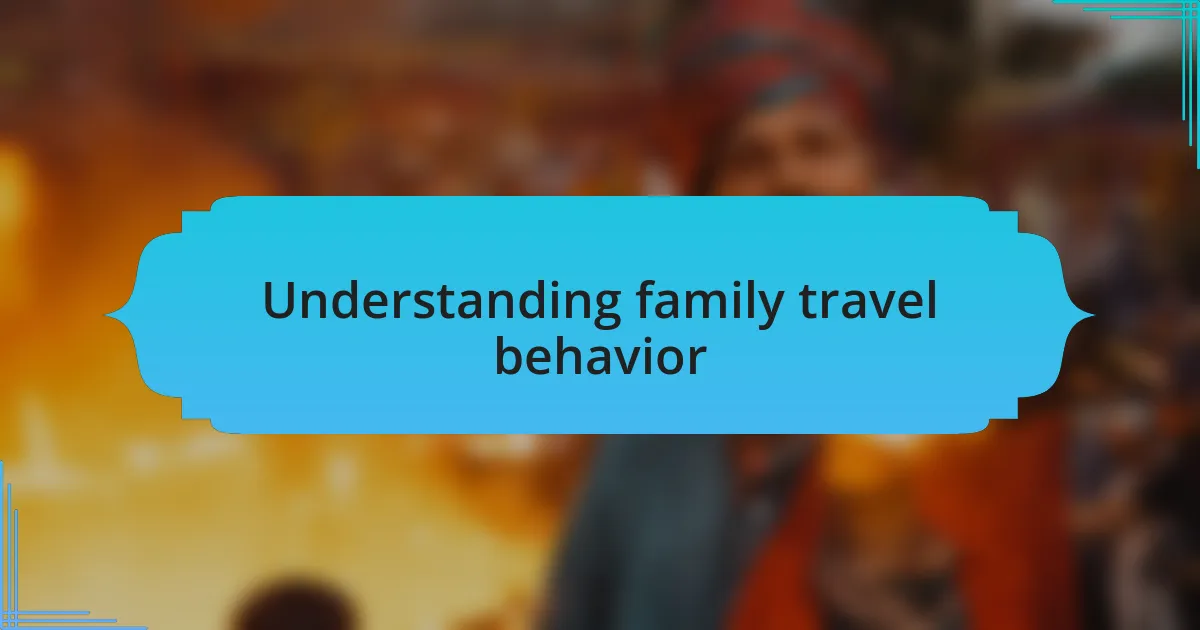 Understanding family travel behavior